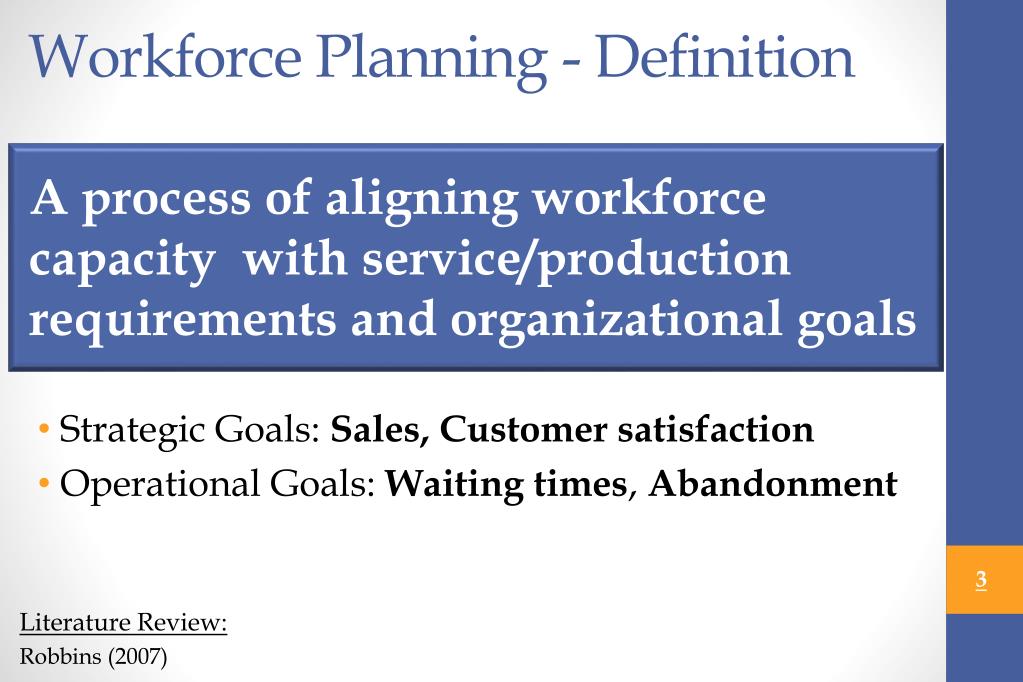 Workforce Planning - Definition

A process of aligning workforce capacity with service/production requirements and organizational goals

• Strategic Goals: Sales, Customer satisfaction
• Operational Goals: Waiting times, Abandonment

3

Literature Review:
Robbins (2007)